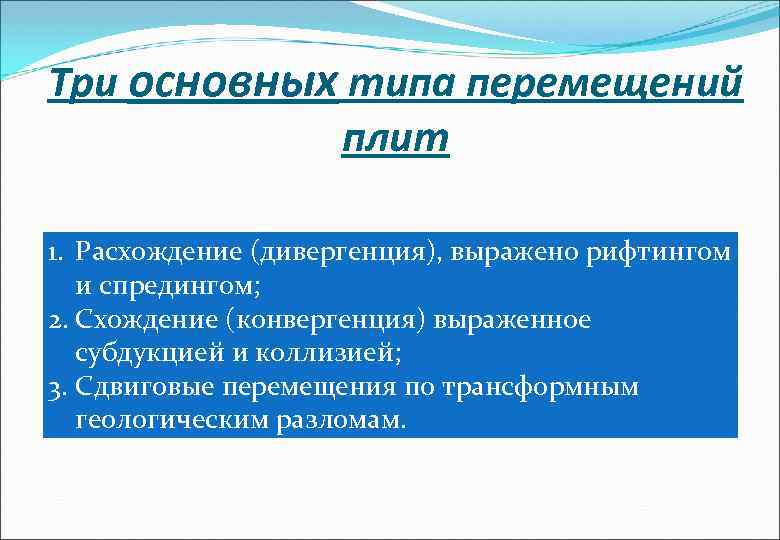 Три основных типа перемещений плит

1. Расхождение (дивергенция), выражено рифтингом и спредингом;
2. Схождение (конвергенция) выраженное субдукцией и коллизией;
3. Сдвиговые перемещения по трансформным геологическим разломам.